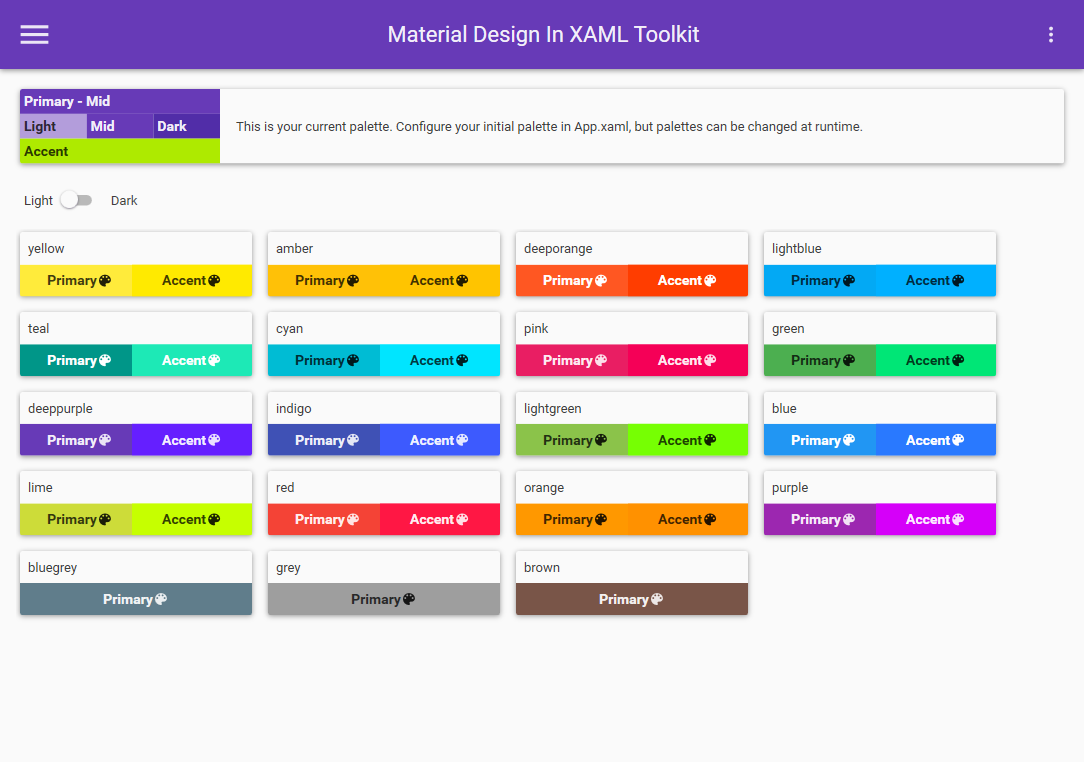 Material Design In XAML Toolkit

Primary - Mid
Light Mid Dark
Accent

This is your current palette. Configure your initial palette in App.xaml, but palettes can be changed at runtime.

Light Dark

yellow
Primary Accent

amber
Primary Accent

deeporange
Primary Accent

lightblue
Primary Accent

teal
Primary Accent

cyan
Primary Accent

pink
Primary Accent

green
Primary Accent

deeppurple
Primary Accent

indigo
Primary Accent

lightgreen
Primary Accent

blue
Primary Accent

lime
Primary Accent

red
Primary Accent

orange
Primary Accent

purple
Primary Accent

bluegrey
Primary

grey
Primary

brown
Primary